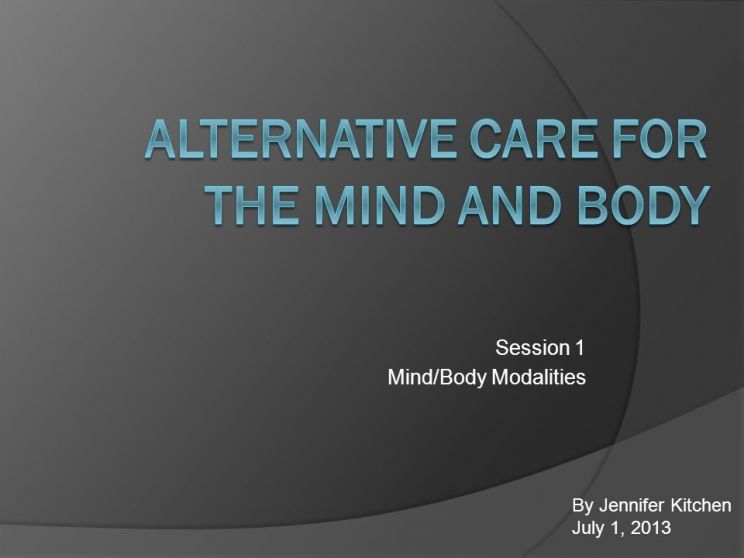 ALTERNATIVE CARE FOR THE MIND AND BODY

Session 1
Mind/Body Modalities

By Jennifer Kitchen
July 1, 2013